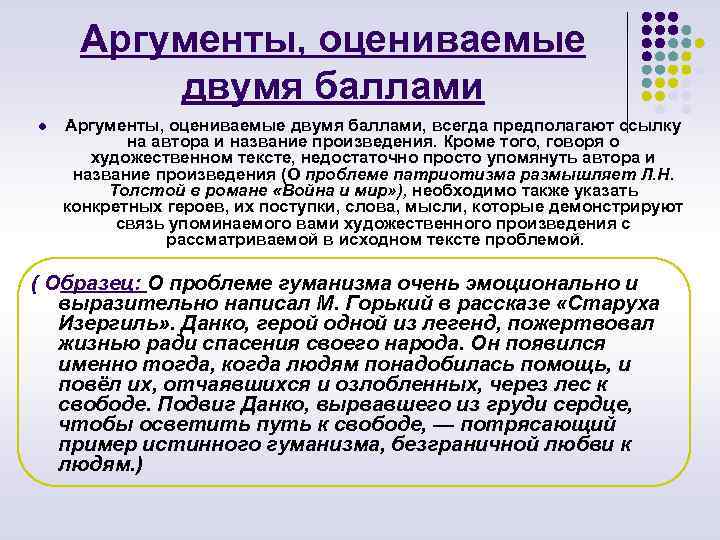 Аргументы, оцениваемые двумя баллами

Аргументы, оцениваемые двумя баллами, всегда предполагают ссылку на автора и название произведения. Кроме того, говоря о художественном тексте, недостаточно просто упомянуть автора и название произведения (О проблеме патриотизма размышляет Л.Н. Толстой в романе «Война и мир»), необходимо также указать конкретных героев, их поступки, слова, мысли, которые демонстрируют связь упоминаемого вами художественного произведения с рассматриваемой в исходном тексте проблемой.

( Образец: О проблеме гуманизма очень эмоционально и выразительно написал М. Горький в рассказе «Старуха Изергиль». Данко, герой одной из легенд, пожертвовал жизнью ради спасения своего народа. Он появился именно тогда, когда людям понадобилась помощь, и повёл их, отчаявшихся и озлобленных, через лес к свободе. Подвиг Данко, вырвавшего из груди сердце, чтобы осветить путь к свободе, — потрясающий пример истинного гуманизма, безграничной любви к людям.)